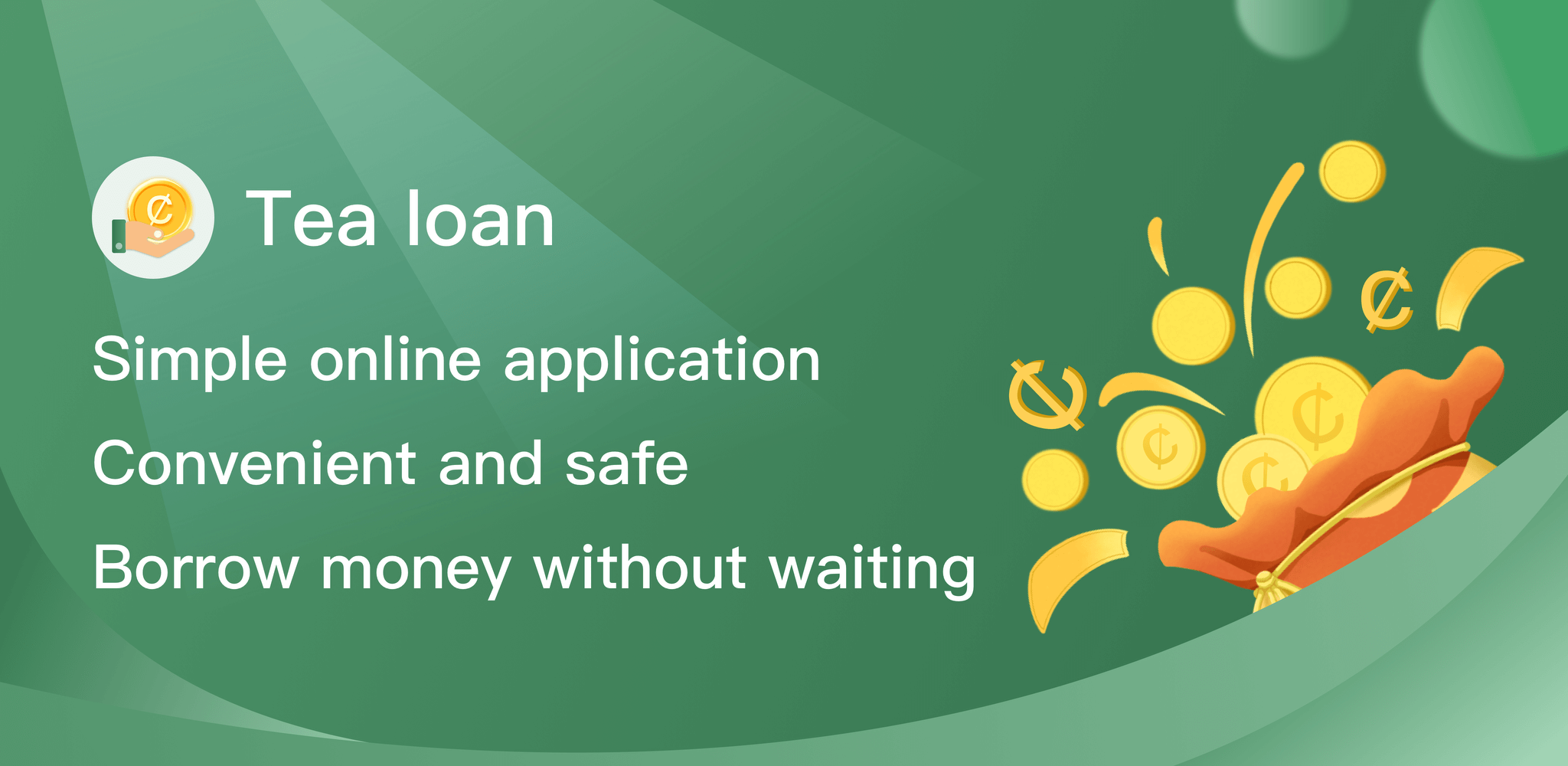 Tea loan

Simple online application

Convenient and safe

Borrow money without waiting